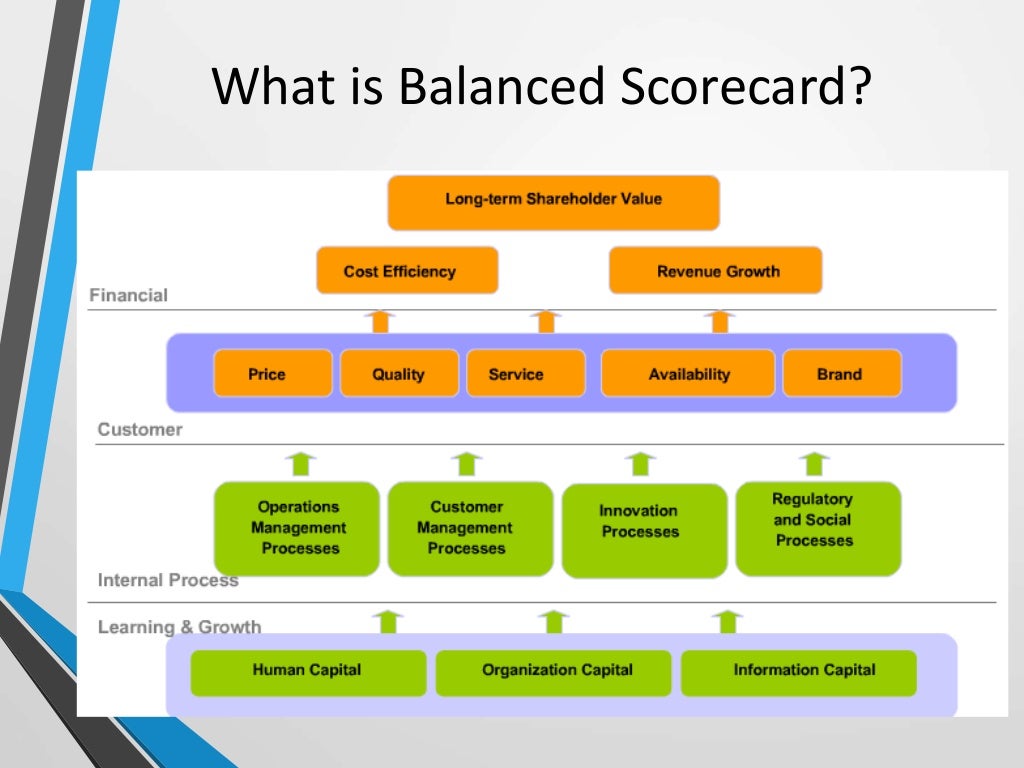 What is Balanced Scorecard?

Long-term Shareholder Value

Cost Efficiency

Revenue Growth

Financial

Price

Quality

Service

Availability

Brand

Customer

Operations Management Processes

Customer Management Processes

Innovation Processes

Regulatory and Social Processes

Internal Process

Learning & Growth

Human Capital

Organization Capital

Information Capital